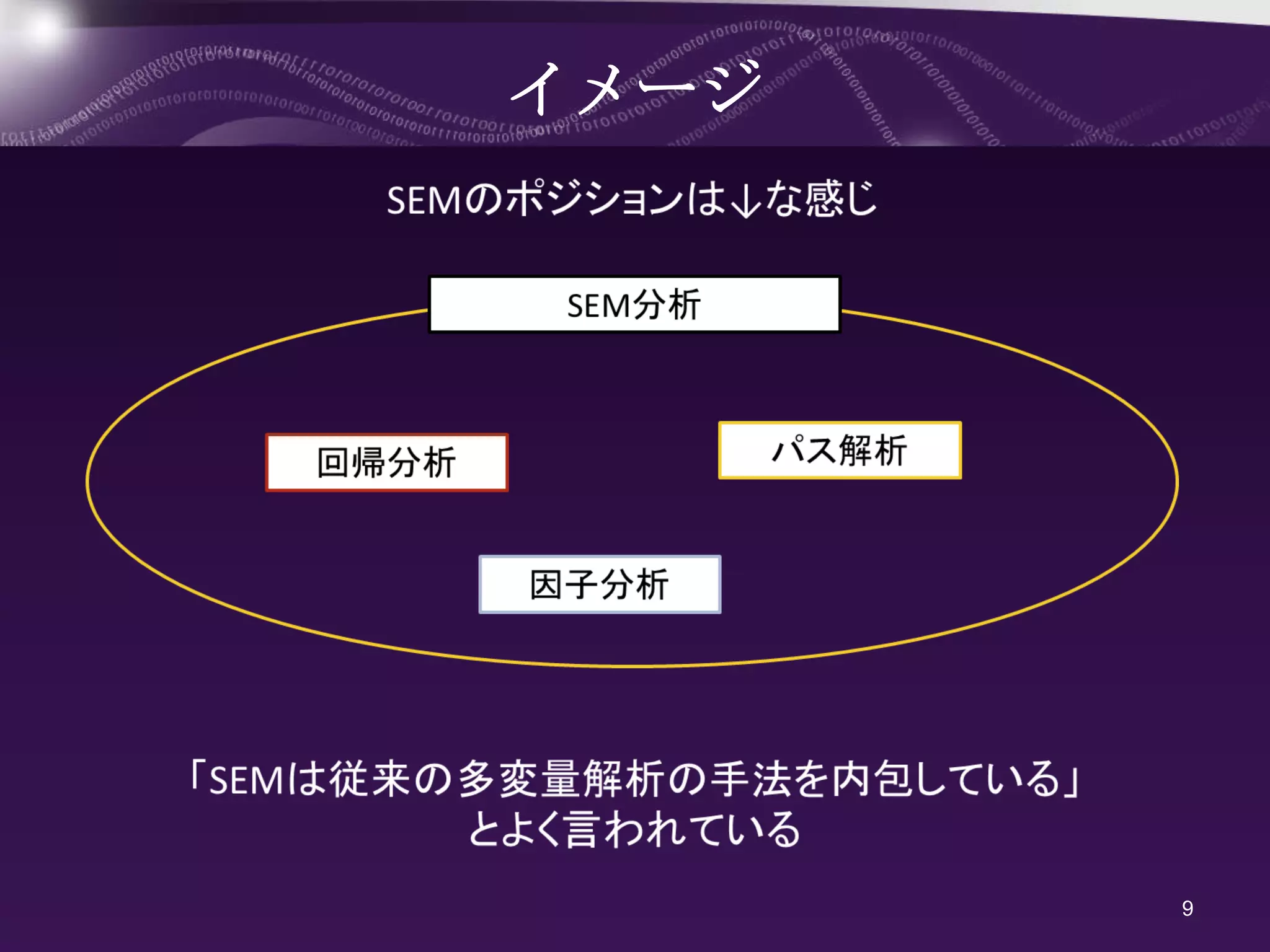 イメージ

SEMのポジションは↓な感じ

SEM分析

回帰分析

パス解析

因子分析

「SEMは従来の多変量解析の手法を内包している」とよく言われている

9